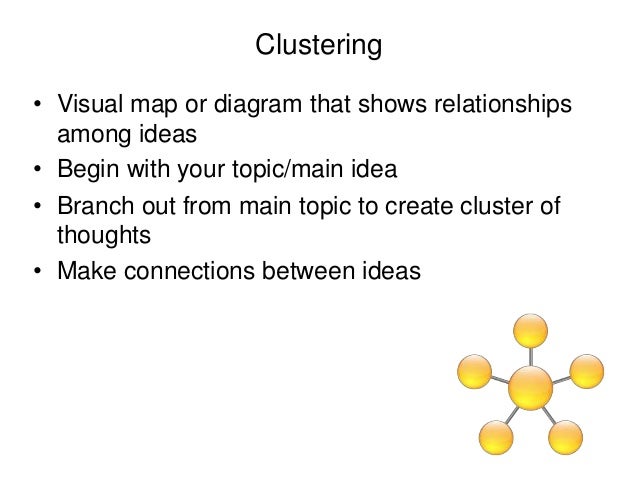 Clustering

• Visual map or diagram that shows relationships among ideas
• Begin with your topic/main idea
• Branch out from main topic to create cluster of thoughts
• Make connections between ideas